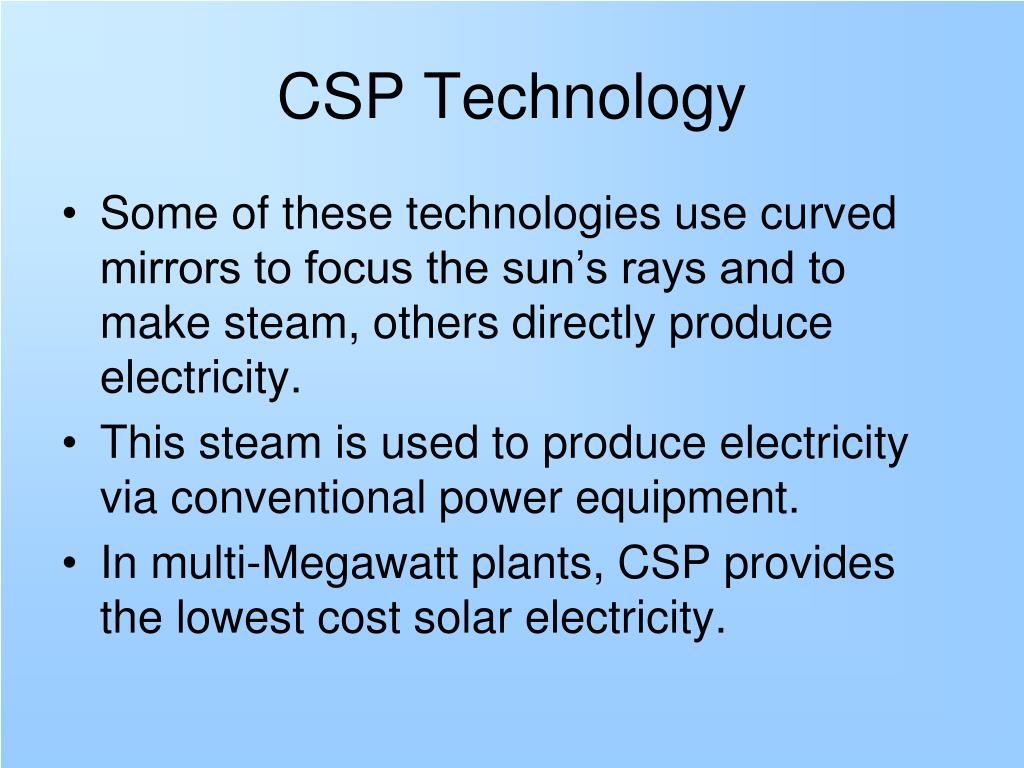 CSP Technology

• Some of these technologies use curved mirrors to focus the sun’s rays and to make steam, others directly produce electricity.
• This steam is used to produce electricity via conventional power equipment.
• In multi-Megawatt plants, CSP provides the lowest cost solar electricity.